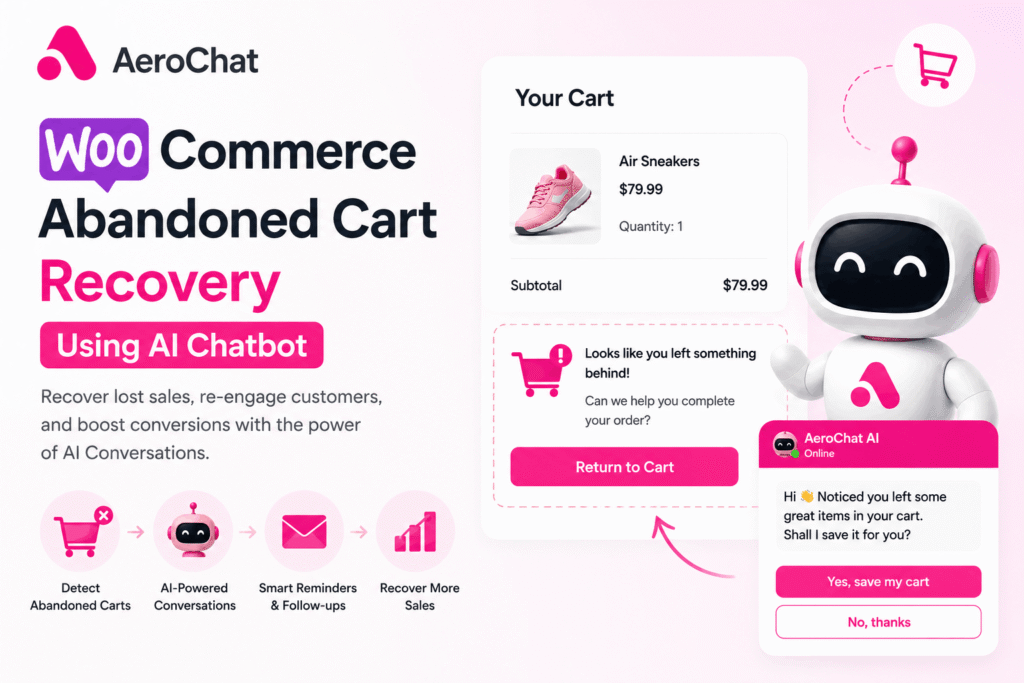 AeroChat

Woo Commerce Abandoned Cart Recovery

Using AI Chatbot

Recover lost sales, re-engage customers, and boost conversions with the power of AI Conversations.

Detect Abandoned Carts

AI-Powered Conversations

Smart Reminders & Follow-ups

Recover More Sales

Your Cart

Air Sneakers

$79.99

Quantity: 1

Subtotal $79.99

Looks like you left something behind!

Can we help you complete your order?

Return to Cart

AeroChat AI

Online

Hi 👋 Noticed you left some great items in your cart. Shall I save it for you?

Yes, save my cart

No, thanks